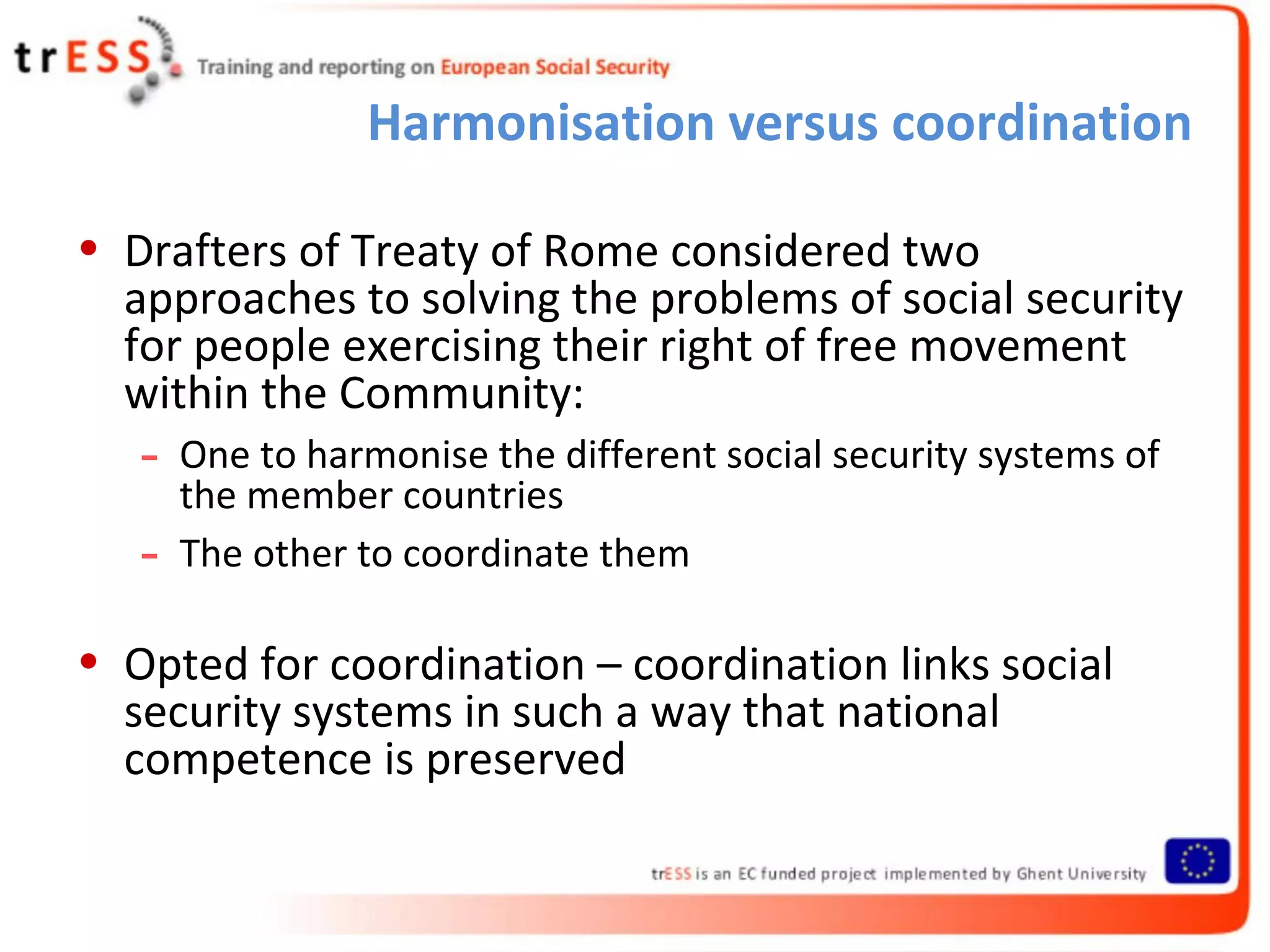 trESS Training and reporting on European Social Security

Harmonisation versus coordination

• Drafters of Treaty of Rome considered two approaches to solving the problems of social security for people exercising their right of free movement within the Community:

– One to harmonise the different social security systems of the member countries

– The other to coordinate them

• Opted for coordination – coordination links social security systems in such a way that national competence is preserved

trESS is an EC funded project implemented by Ghent University